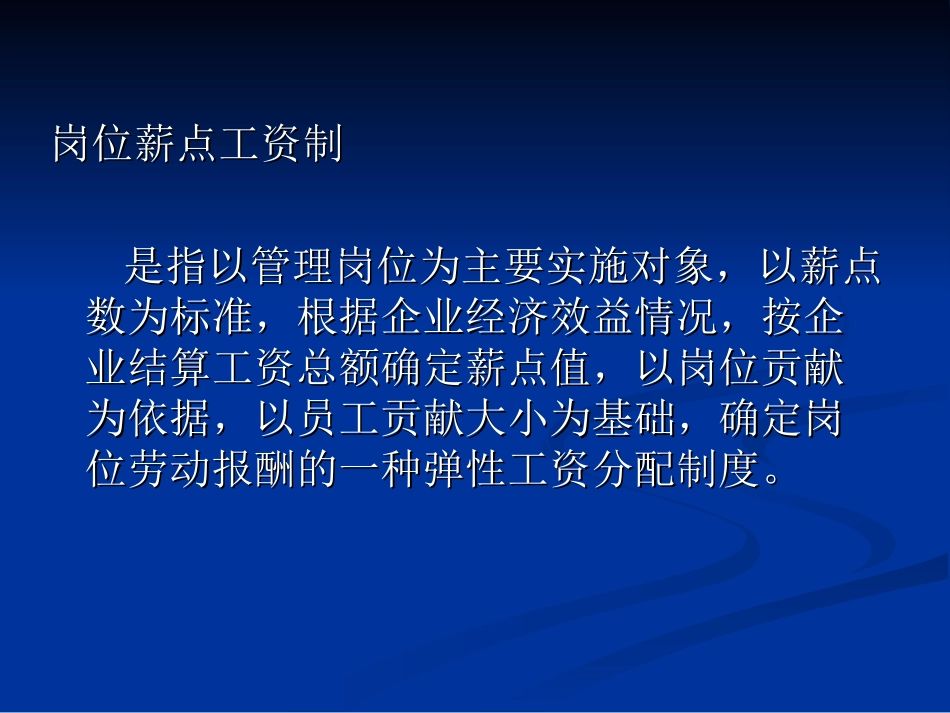 岗位薪点工资制

是指以管理岗位为主要实施对象，以薪点数为标准，根据企业经济效益情况，按企业结算工资总额确定薪点值，以岗位贡献为依据，以员工贡献大小为基础，确定岗位劳动报酬的一种弹性工资分配制度。